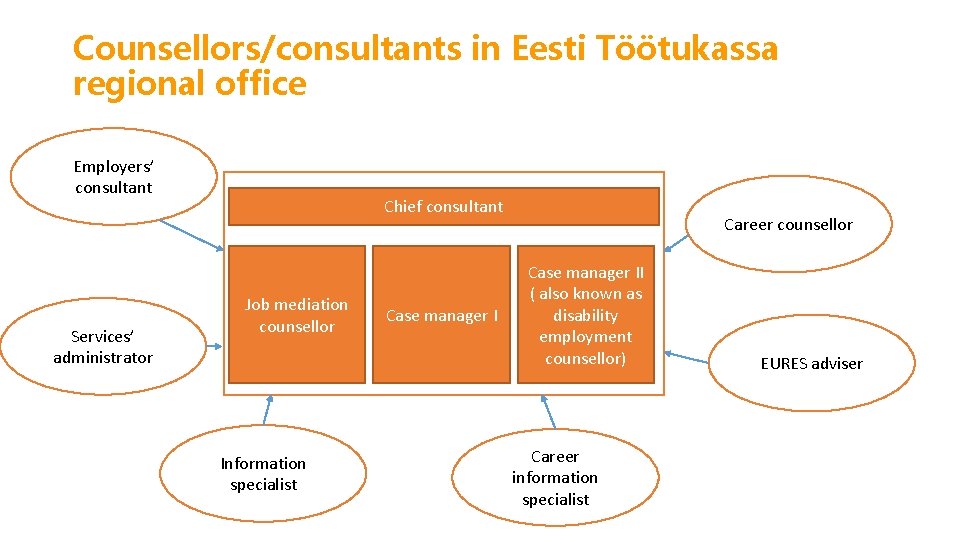 Counsellors/consultants in Eesti Töötukassa regional office

Employers' consultant

Chief consultant

Career counsellor

Job mediation counsellor

Case manager I

Case manager II ( also known as disability employment counsellor)

Services' administrator

EURES adviser

Information specialist

Career information specialist